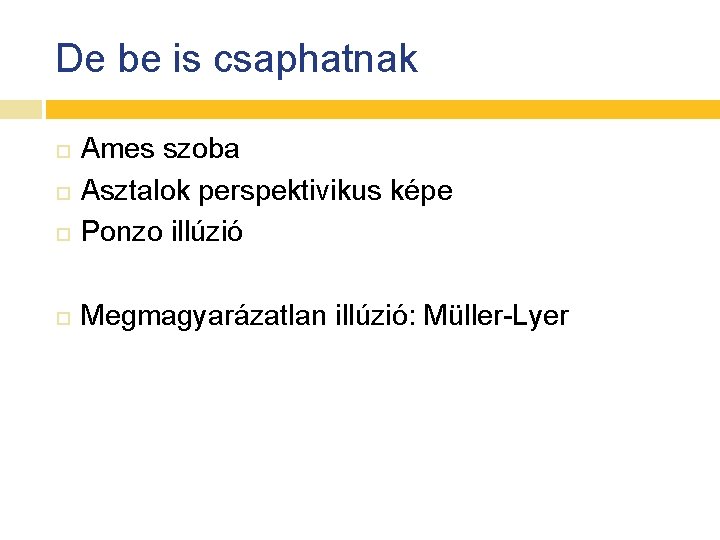 De be is csaphatnak

Ames szoba
Asztalok perspektivikus képe
Ponzo illúzió

Megmagyarázatlan illúzió: Müller-Lyer